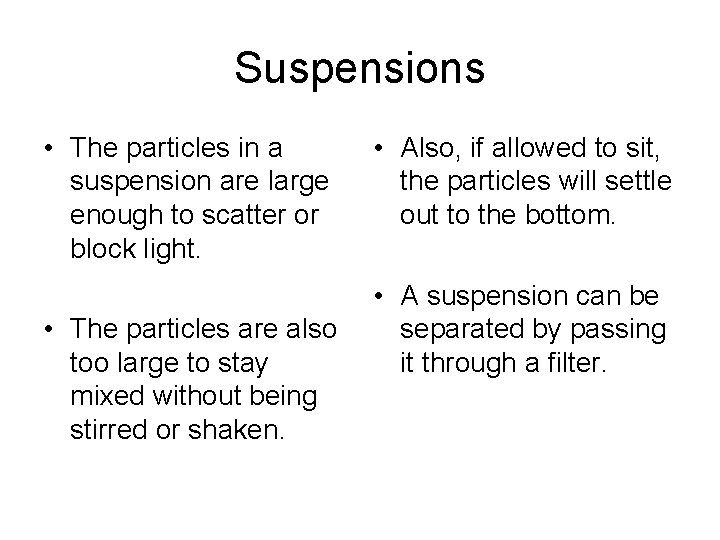 Suspensions

• The particles in a suspension are large enough to scatter or block light.

• The particles are also too large to stay mixed without being stirred or shaken.

• Also, if allowed to sit, the particles will settle out to the bottom.

• A suspension can be separated by passing it through a filter.